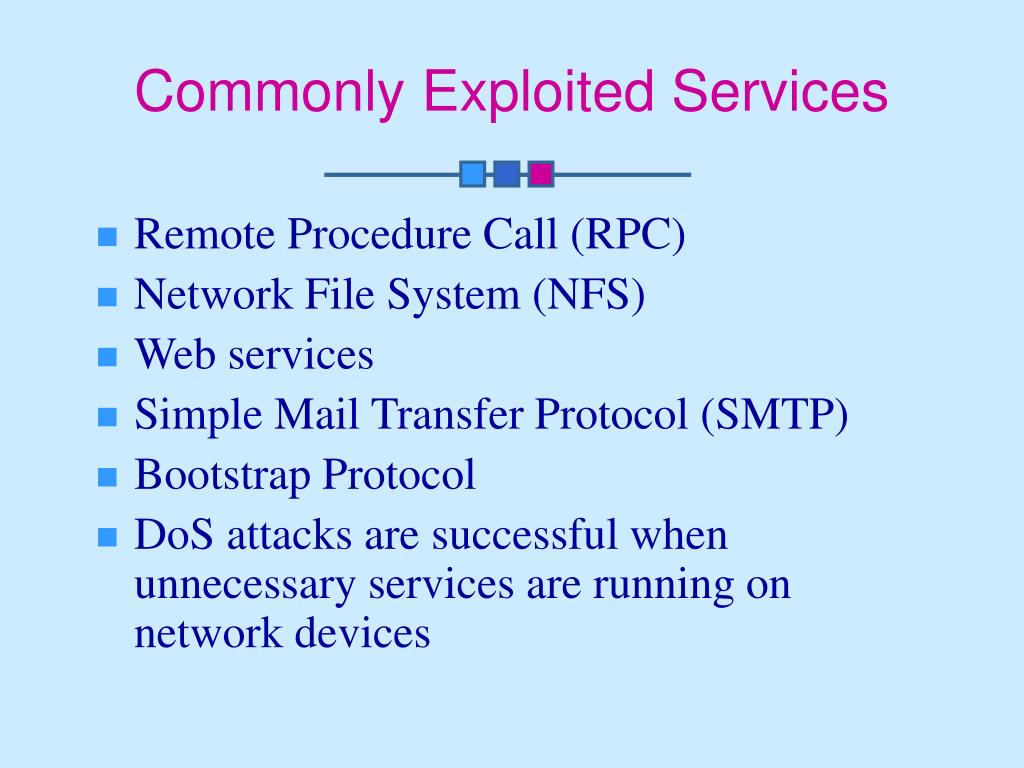 Commonly Exploited Services

- Remote Procedure Call (RPC)
- Network File System (NFS)
- Web services
- Simple Mail Transfer Protocol (SMTP)
- Bootstrap Protocol
- DoS attacks are successful when unnecessary services are running on network devices